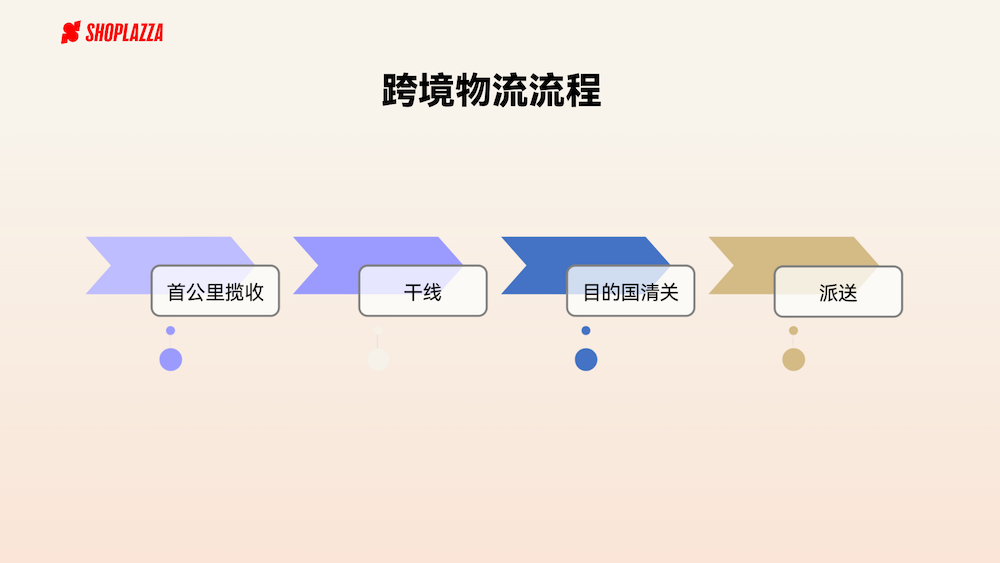 SHOPLAZZA

跨境物流流程

首公里揽收

干线

目的国清关

派送